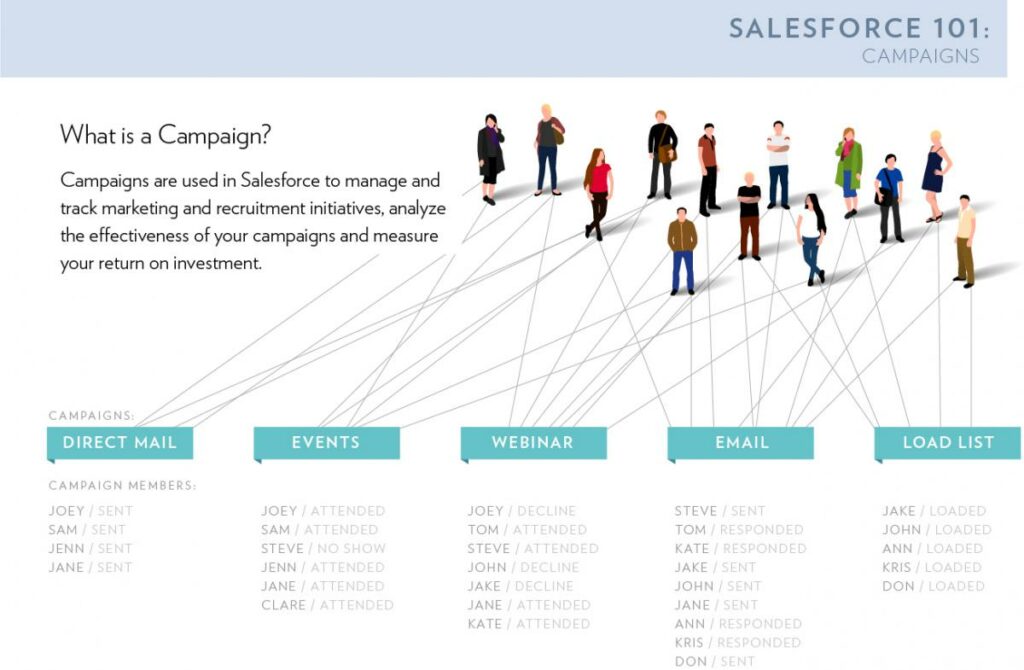 SALESFORCE 101:
CAMPAIGNS

What is a Campaign?

Campaigns are used in Salesforce to manage and track marketing and recruitment initiatives, analyze the effectiveness of your campaigns and measure your return on investment.

CAMPAIGNS:

DIRECT MAIL

CAMPAIGN MEMBERS:

JOEY / SENT
SAM / SENT
JENN / SENT
JANE / SENT

EVENTS

JOEY / ATTENDED
SAM / ATTENDED
STEVE / NO SHOW
JENN / ATTENDED
JANE / ATTENDED
CLARE / ATTENDED

WEBINAR

JOEY / DECLINE
TOM / ATTENDED
STEVE / ATTENDED
JOHN / DECLINE
JAKE / DECLINE
JANE / ATTENDED
KATE / ATTENDED

EMAIL

STEVE / SENT
TOM / RESPONDED
KATE / RESPONDED
JAKE / SENT
JOHN / SENT
JANE / SENT
ANN / RESPONDED
KRIS / RESPONDED
DON / SENT

LOAD LIST

JAKE / LOADED
JOHN / LOADED
ANN / LOADED
KRIS / LOADED
DON / LOADED